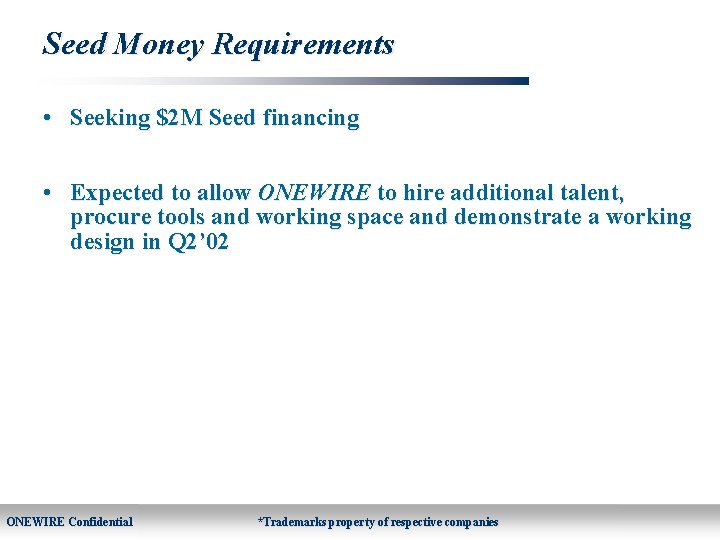 Seed Money Requirements

• Seeking \$2M Seed financing

• Expected to allow ONEWIRE to hire additional talent, procure tools and working space and demonstrate a working design in Q2’02

ONEWIRE Confidential

*Trademarks property of respective companies